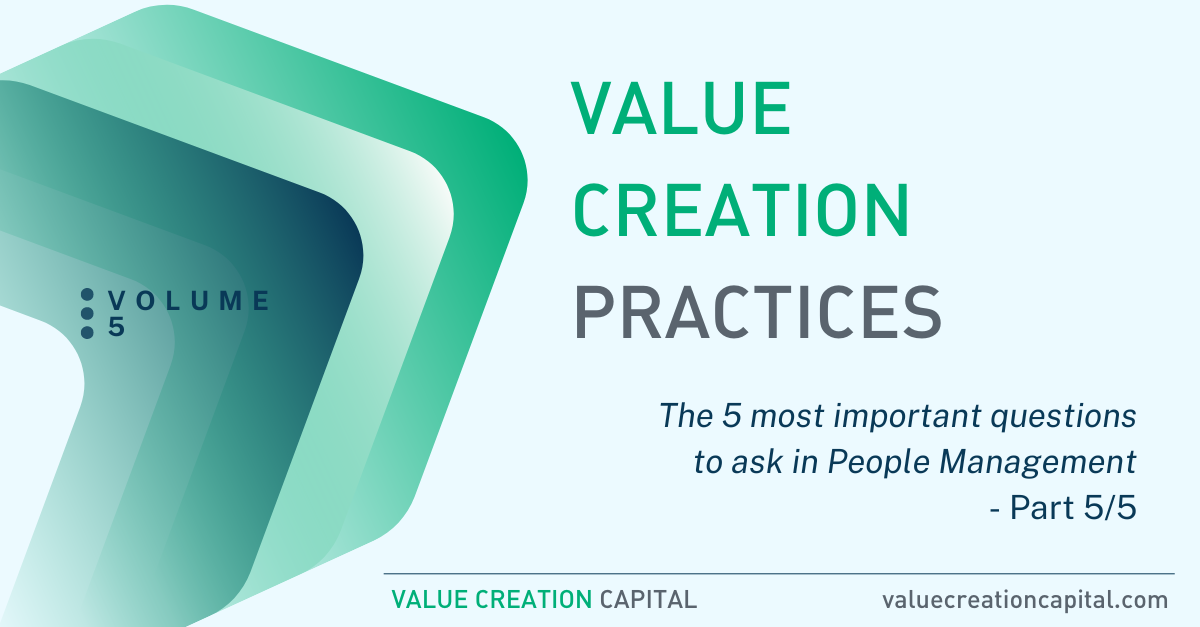 VOLUME 5

VALUE CREATION PRACTICES

The 5 most important questions to ask in People Management - Part 5/5

VALUE CREATION CAPITAL

valuecreationcapital.com